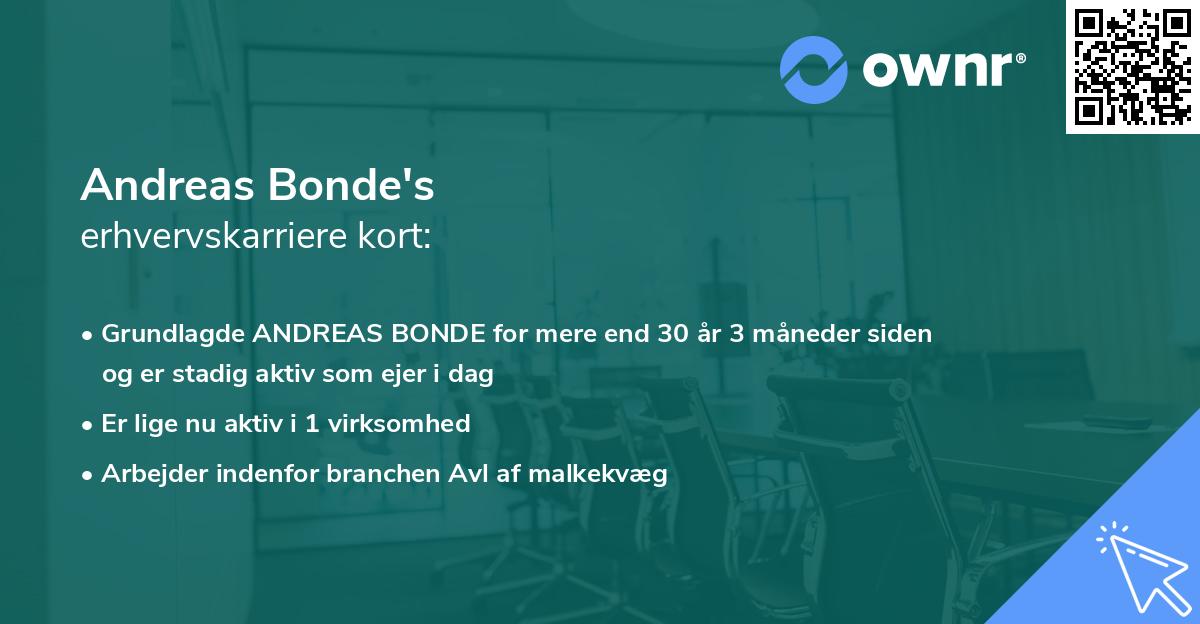 ownr®

Andreas Bonde's
erhvervskarriere kort:

• Grundlagde ANDREAS BONDE for mere end 30 år 3 måneder siden og er stadig aktiv som ejer i dag
• Er lige nu aktiv i 1 virksomhed
• Arbejder indenfor branchen Avl af malkekvæg